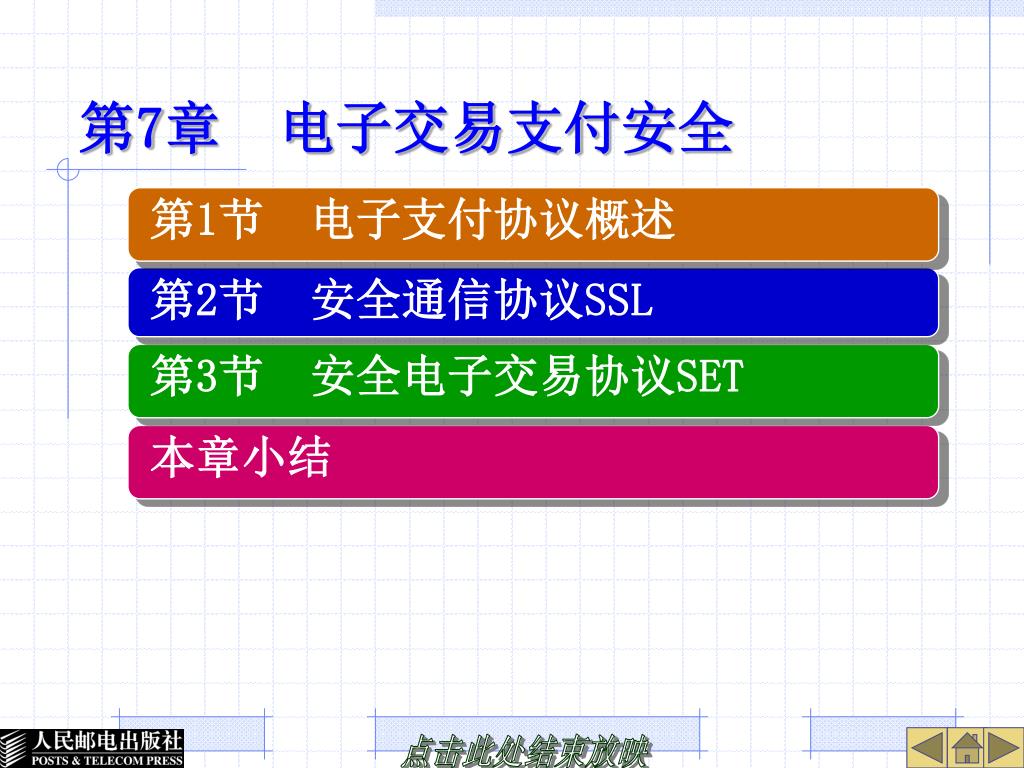 第7章　电子交易支付安全

第1节　电子支付协议概述

第2节　安全通信协议SSL

第3节　安全电子交易协议SET

本章小结

人民邮电出版社
POSTS & TELECOM PRESS

点击此处结束放映